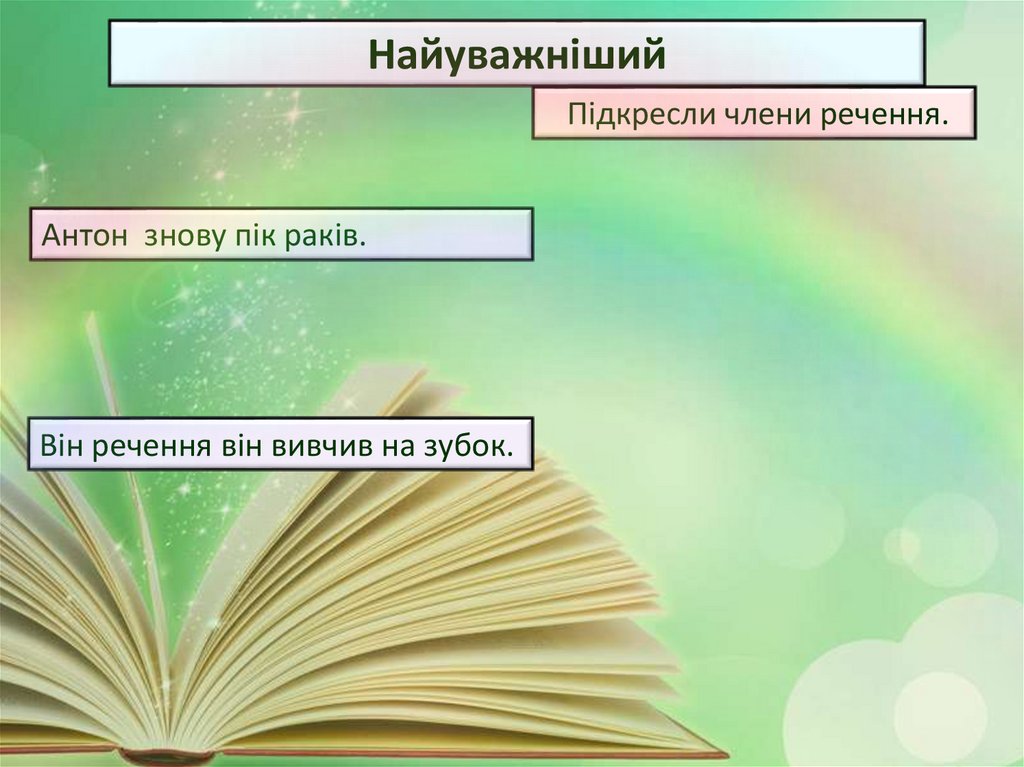 Найуважніший

Підкресли члени речення.

Антон  знову пік раків.

Він речення він вивчив на зубок.